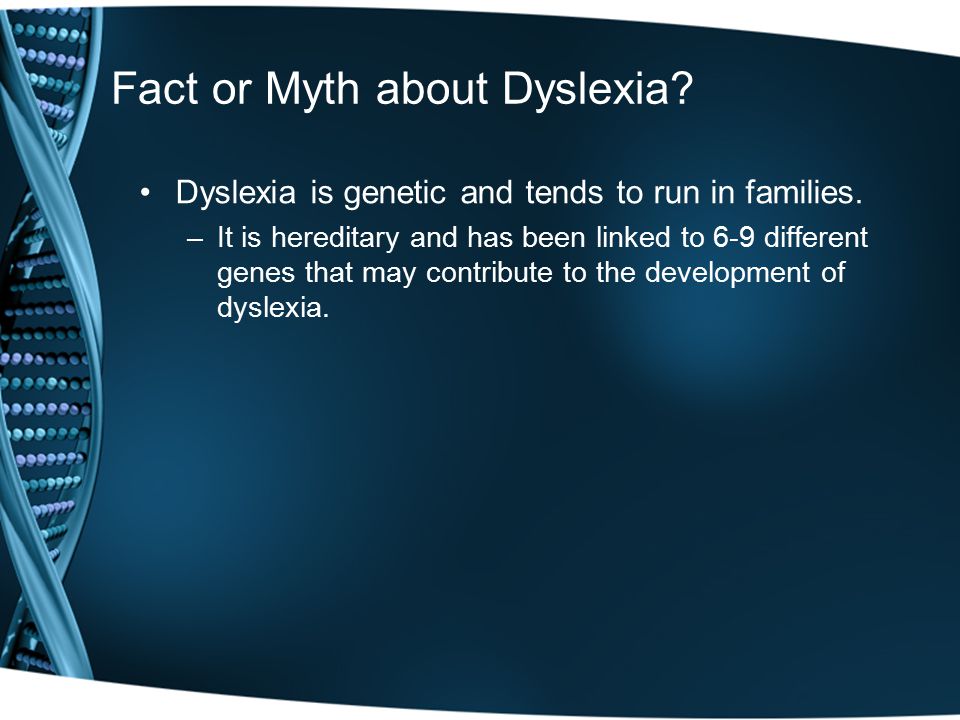 Fact or Myth about Dyslexia?

• Dyslexia is genetic and tends to run in families.
– It is hereditary and has been linked to 6-9 different genes that may contribute to the development of dyslexia.